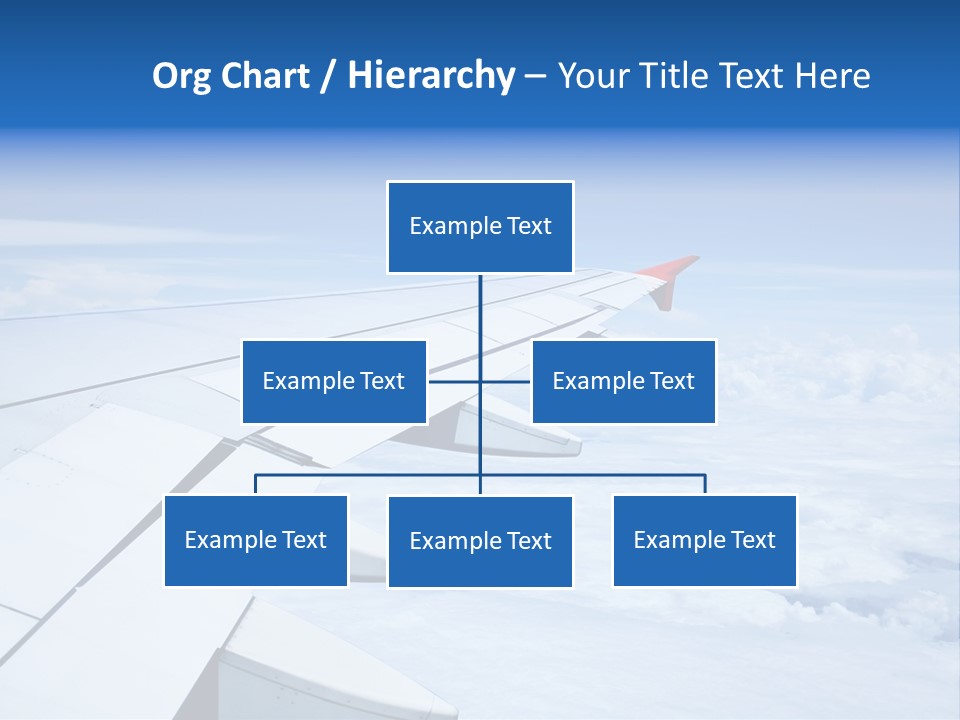 Org Chart / Hierarchy – Your Title Text Here

Example Text

Example Text

Example Text

Example Text

Example Text

Example Text